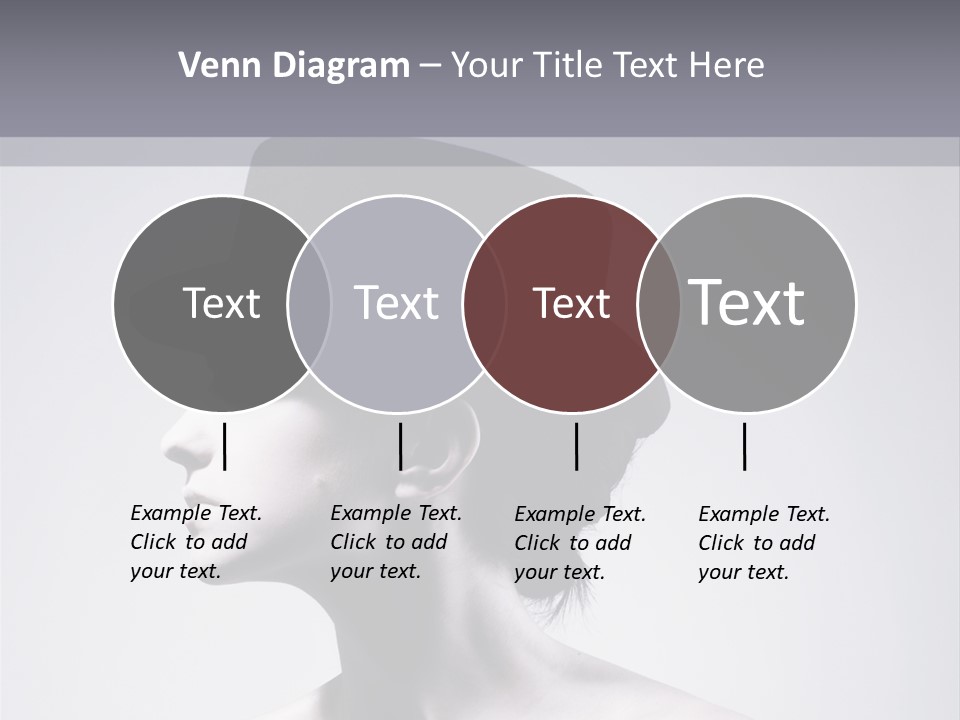 Venn Diagram – Your Title Text Here

Text

Text

Text

Text

Example Text. Click to add your text.

Example Text. Click to add your text.

Example Text. Click to add your text.

Example Text. Click to add your text.